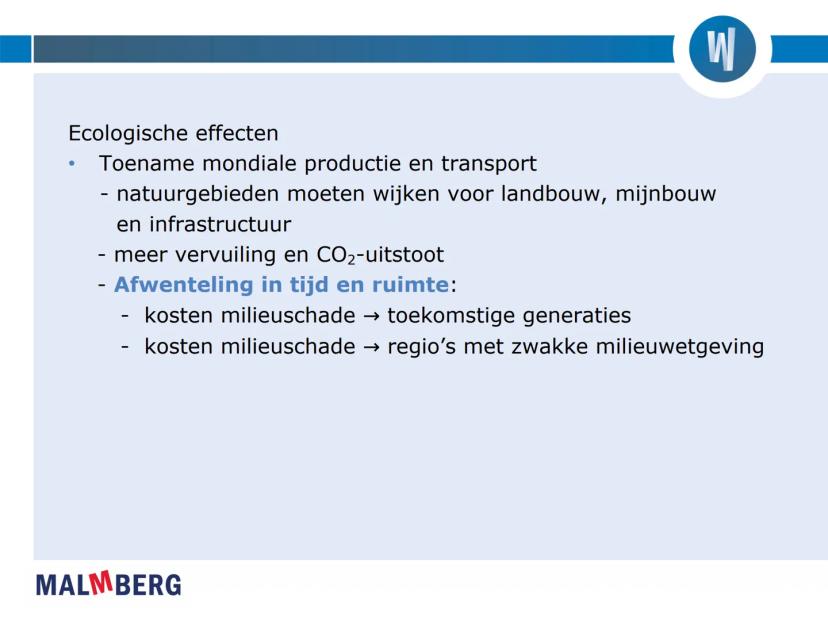 W

Ecologische effecten

• Toename mondiale productie en transport
- natuurgebieden moeten wijken voor landbouw, mijnbouw en infrastructuur
- meer vervuiling en $CO_2$-uitstoot
- Afwenteling in tijd en ruimte:
  - kosten milieuschade → toekomstige generaties
  - kosten milieuschade → regio's met zwakke milieuwetgeving

MALMBERG